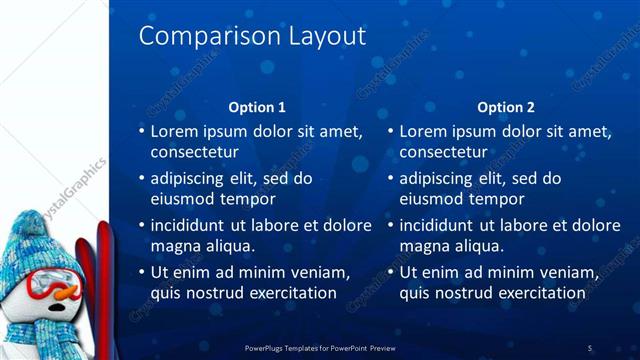 Comparison Layout

Option 1
• Lorem ipsum dolor sit amet, consectetur
• adipiscing elit, sed do eiusmod tempor
• incididunt ut labore et dolore magna aliqua.
• Ut enim ad minim veniam, quis nostrud exercitation

Option 2
• Lorem ipsum dolor sit amet, consectetur
• adipiscing elit, sed do eiusmod tempor
• incididunt ut labore et dolore magna aliqua.
• Ut enim ad minim veniam, quis nostrud exercitation

CrystalGraphics

PowerPlugs Templates for PowerPoint Preview

5